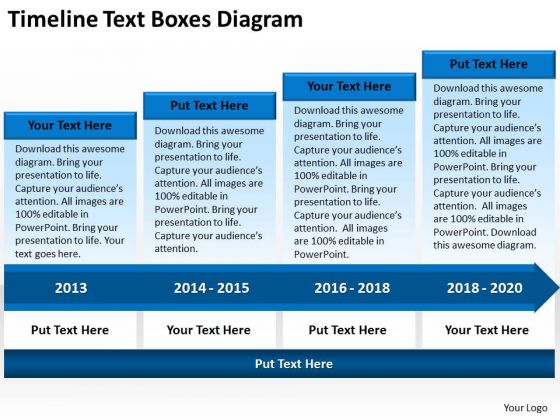 Timeline Text Boxes Diagram

Your Text Here

Download this awesome diagram. Bring your presentation to life. Capture your audience's attention. All images are 100% editable in PowerPoint. Bring your presentation to life. Your text goes here.

Put Text Here

Download this awesome diagram. Bring your presentation to life. Capture your audience's attention. All images are 100% editable in PowerPoint. Bring your presentation to life. Capture your audience's attention.

Your Text Here

Download this awesome diagram. Bring your presentation to life. Capture your audience's attention. All images are 100% editable in PowerPoint. Bring your presentation to life. Capture your audience's attention. All images are 100% editable in PowerPoint.

Put Text Here

Download this awesome diagram. Bring your presentation to life. Capture your audience's attention. All images are 100% editable in PowerPoint. Bring your presentation to life. Capture your audience's attention. All images are 100% editable in PowerPoint. Download this awesome diagram.

2013

2014 - 2015

2016 - 2018

2018 - 2020

Put Text Here

Your Text Here

Put Text Here

Your Text Here

Put Text Here

Your Logo